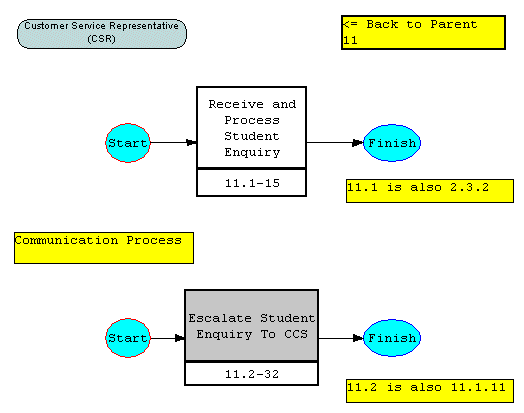 Customer Service Representative (CSR)

<= Back to Parent 11

Start

Receive and Process Student Enquiry

11.1-15

Finish

11.1 is also 2.3.2

Communication Process

Start

Escalate Student Enquiry To CCS

11.2-32

Finish

11.2 is also 11.1.11